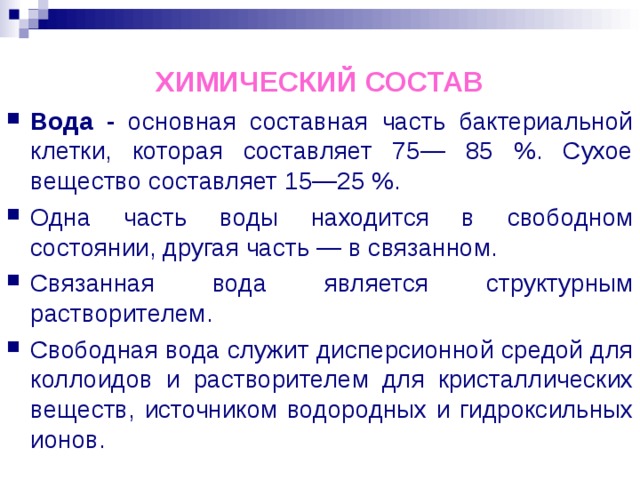 ХИМИЧЕСКИЙ СОСТАВ

Вода - основная составная часть бактериальной клетки, которая составляет 75— 85 %. Сухое вещество составляет 15—25 %.

Одна часть воды находится в свободном состоянии, другая часть — в связанном.

Связанная вода является структурным растворителем.

Свободная вода служит дисперсионной средой для коллоидов и растворителем для кристаллических веществ, источником водородных и гидроксильных ионов.